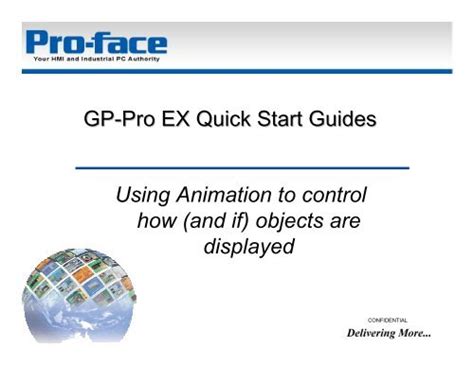 Pro-face
Your HMI and Industrial PC Authority

GP-Pro EX Quick Start Guides

Using Animation to control how (and if) objects are displayed

CONFIDENTIAL
Delivering More...